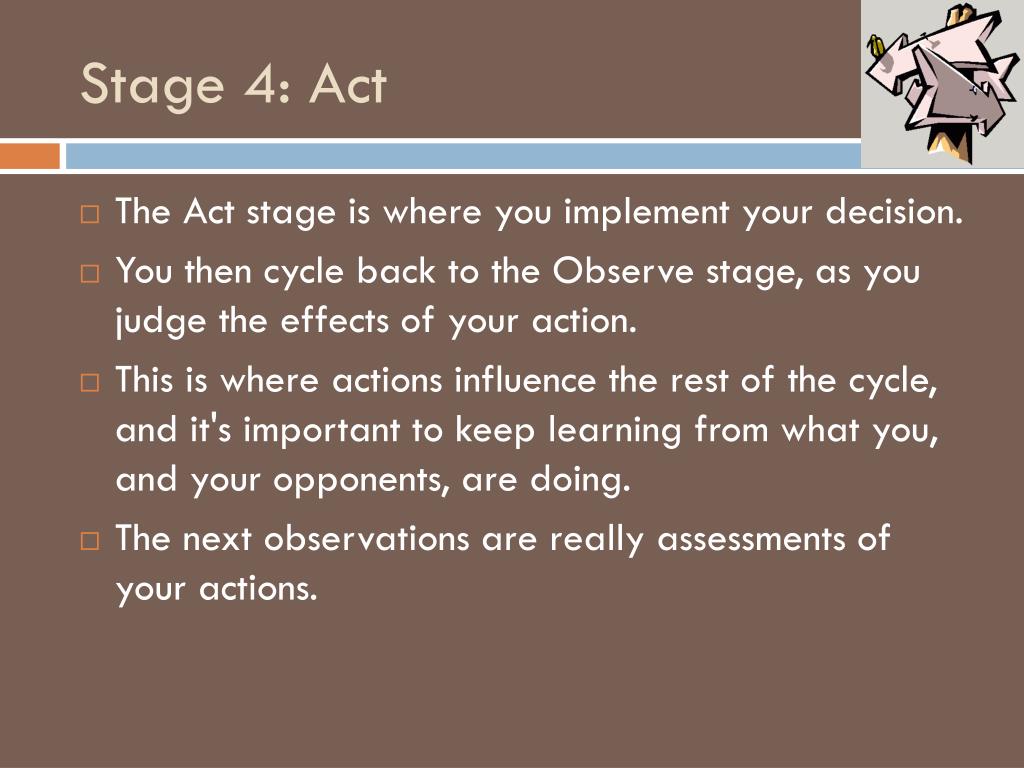 Stage 4: Act

□ The Act stage is where you implement your decision.

□ You then cycle back to the Observe stage, as you judge the effects of your action.

□ This is where actions influence the rest of the cycle, and it's important to keep learning from what you, and your opponents, are doing.

□ The next observations are really assessments of your actions.